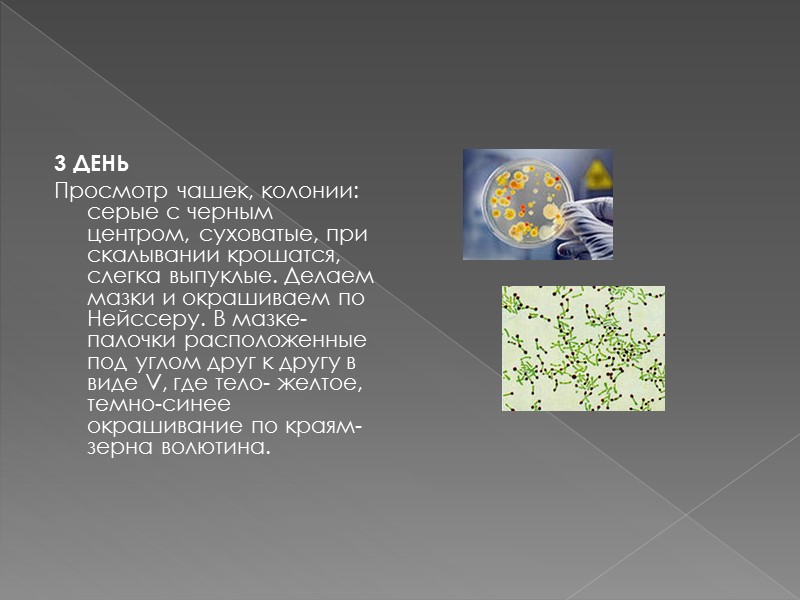 3 ДЕНЬ
Просмотр чашек, колонии: серые с черным центром, суховатые, при скалывании крошатся, слегка выпуклые. Делаем мазки и окрашиваем по Нейссеру. В мазке- палочки расположенные под углом друг к другу в виде V, где тело- желтое, темно-синее окрашивание по краям- зерна волютина.